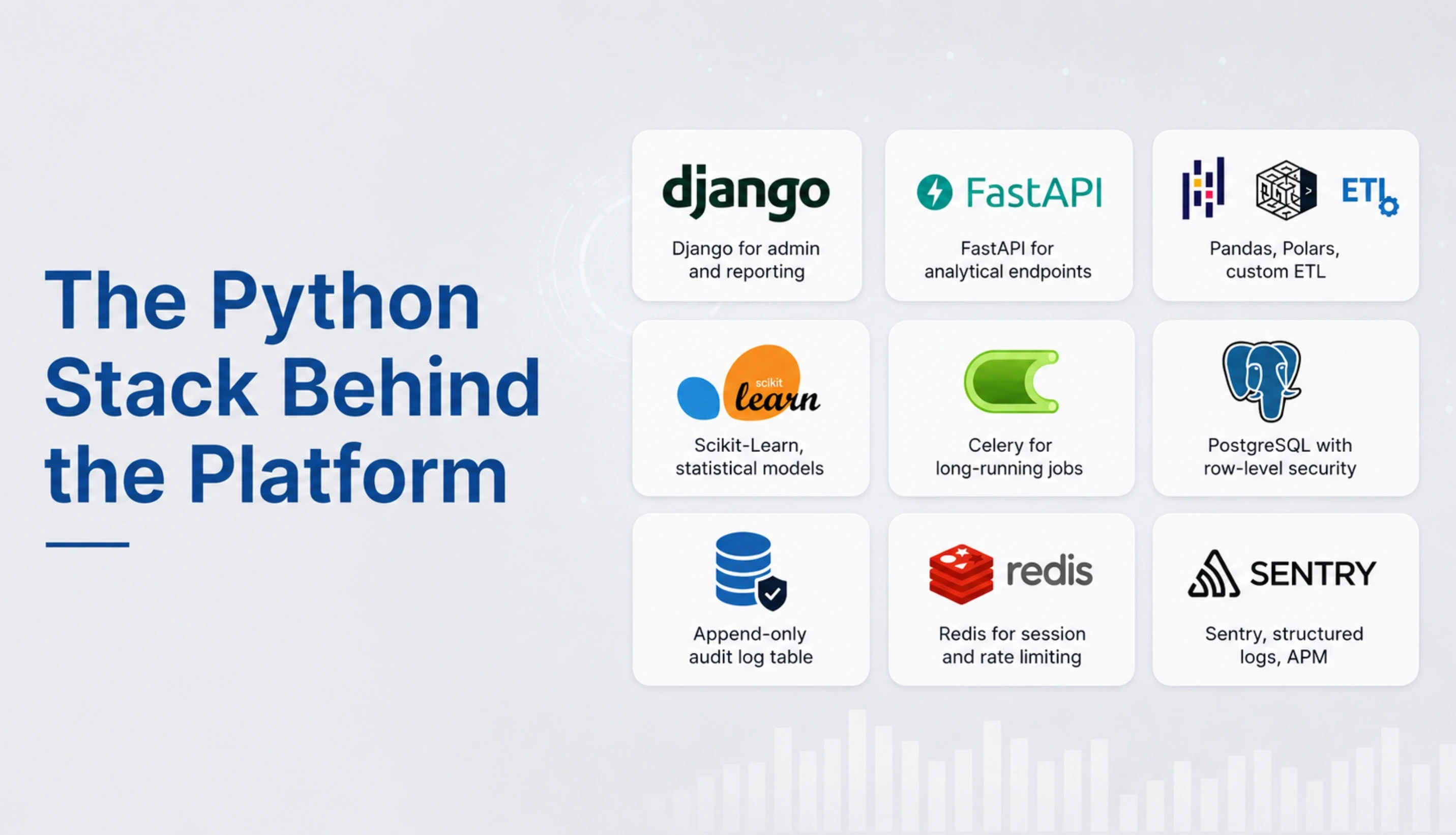 The Python Stack Behind the Platform

django

Django for admin and reporting

FastAPI

FastAPI for analytical endpoints

ETL

Pandas, Polars, custom ETL

scikit learn

Scikit-Learn, statistical models

Celery for long-running jobs

PostgreSQL with row-level security

Append-only audit log table

redis

Redis for session and rate limiting

SENTRY

Sentry, structured logs, APM